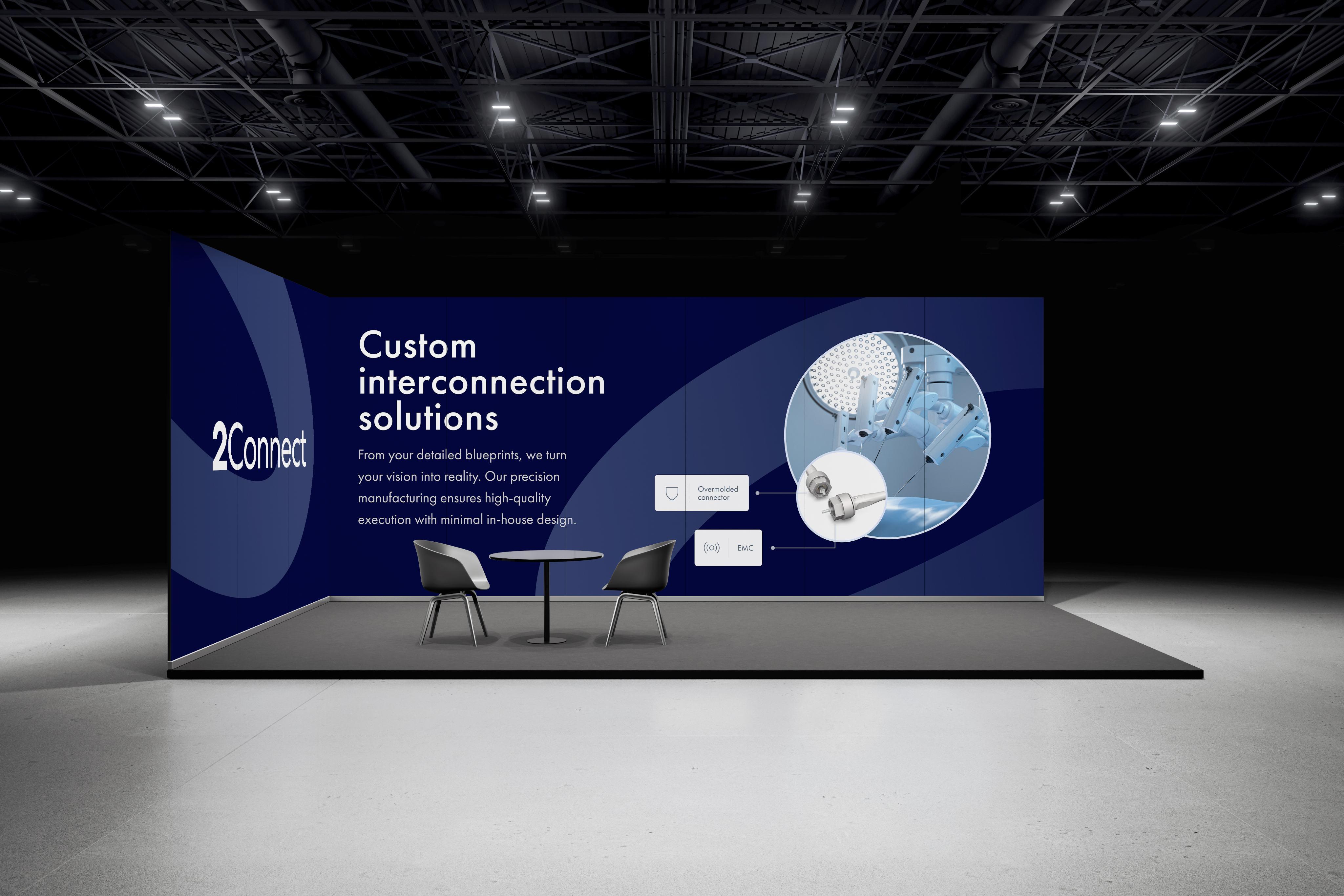 2Connect

Custom interconnection solutions

From your detailed blueprints, we turn your vision into reality. Our precision manufacturing ensures high-quality execution with minimal in-house design.

Overmolded connector

EMC